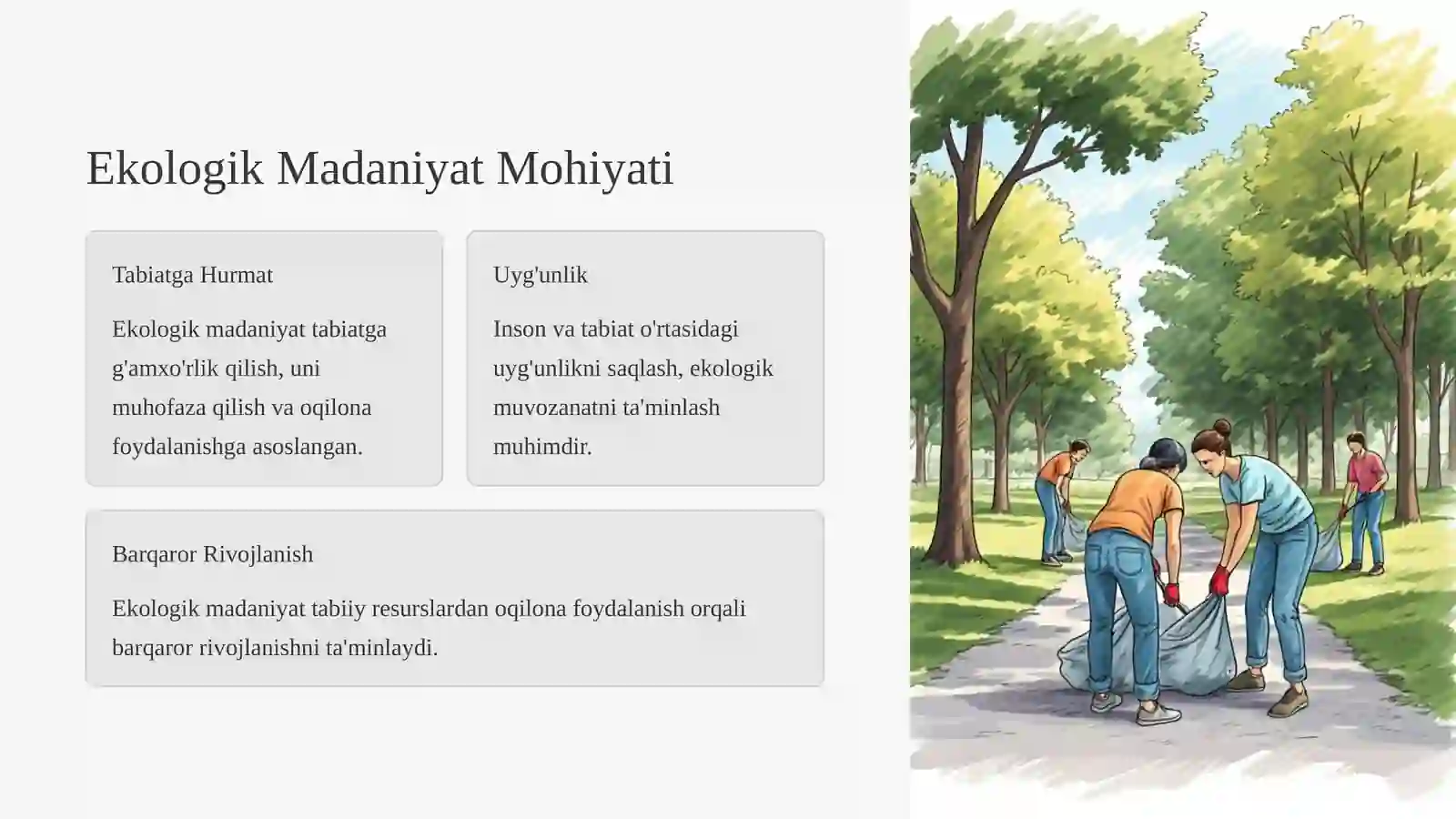 Ekologik Madaniyat Mohiyati

Tabiatga Hurmat

Ekologik madaniyat tabiatga g'amxo'rlik qilish, uni muhofaza qilish va oqilona foydalanishga asoslangan.

Uyg'unlik

Inson va tabiat o'rtasidagi uyg'unlikni saqlash, ekologik muvozanatni ta'minlash muhimdir.

Barqaror Rivojlanish

Ekologik madaniyat tabiiy resurslardan oqilona foydalanish orqali barqaror rivojlanishni ta'minlaydi.